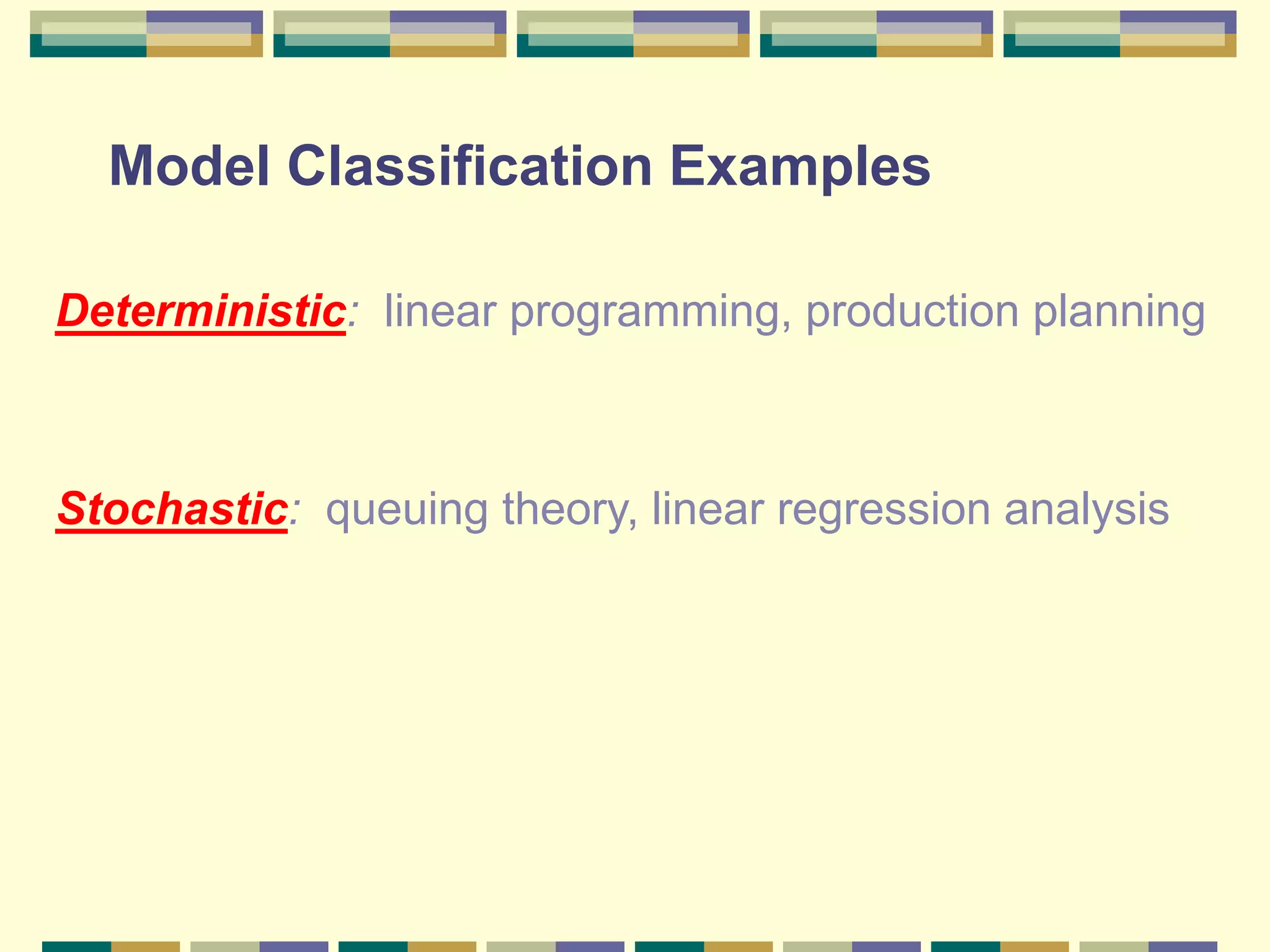 Model Classification Examples

Deterministic: linear programming, production planning

Stochastic: queuing theory, linear regression analysis